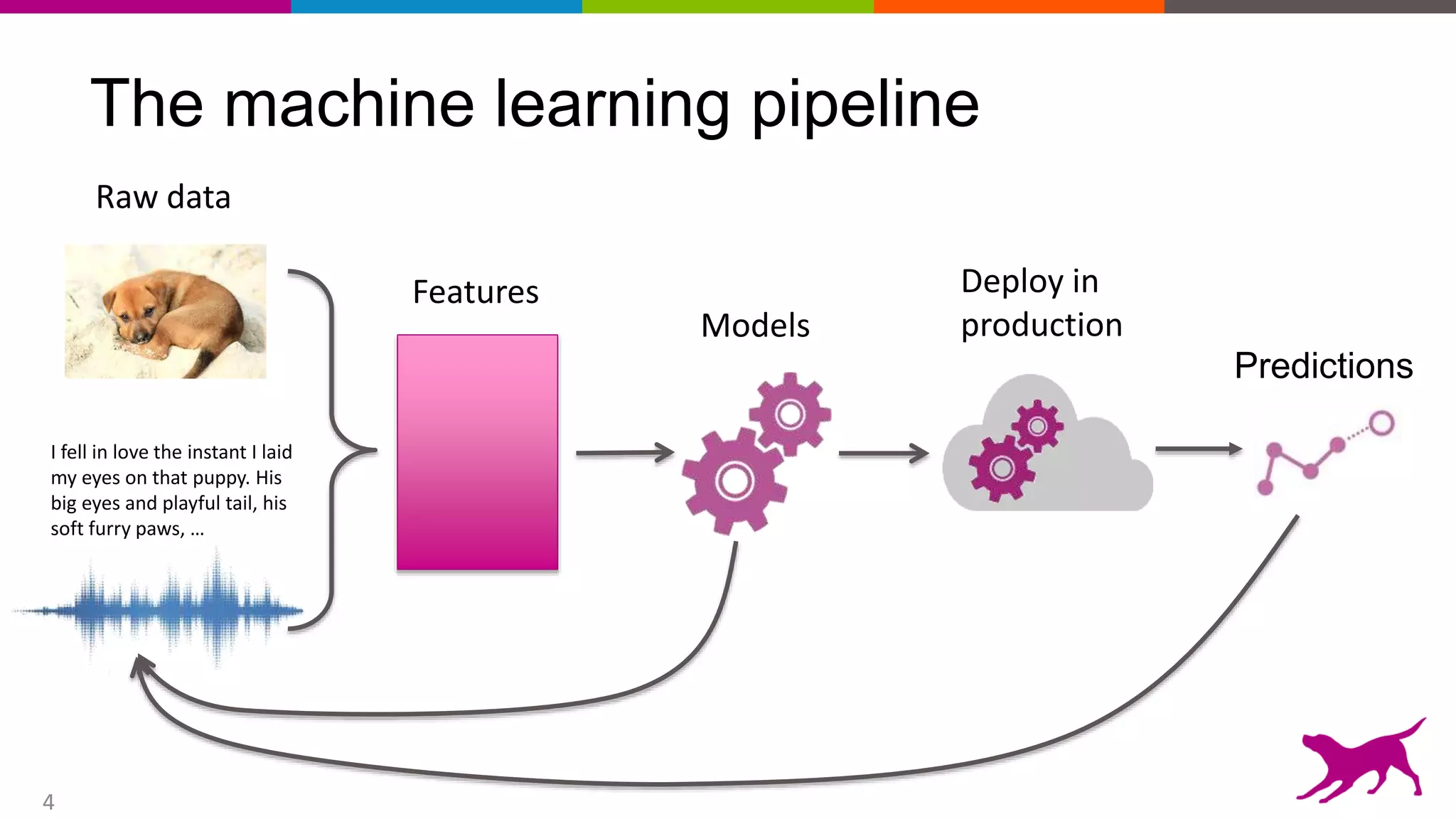 The machine learning pipeline

Raw data

I fell in love the instant I laid my eyes on that puppy. His big eyes and playful tail, his soft furry paws, …

Features

Models

Deploy in production

Predictions

4